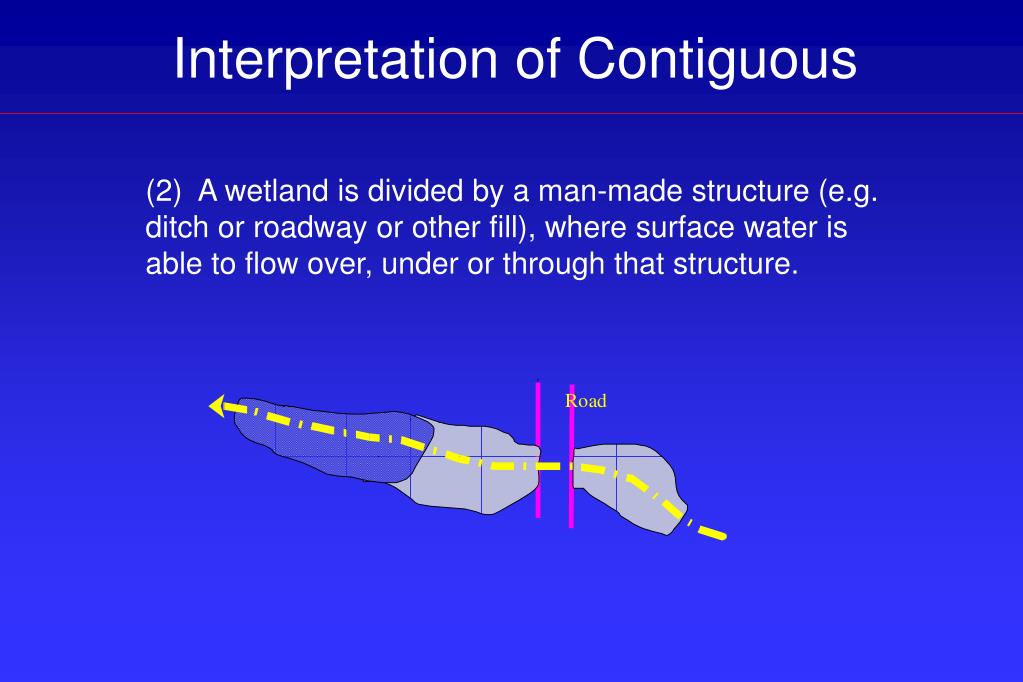 Interpretation of Contiguous

(2) A wetland is divided by a man-made structure (e.g. ditch or roadway or other fill), where surface water is able to flow over, under or through that structure.

Road